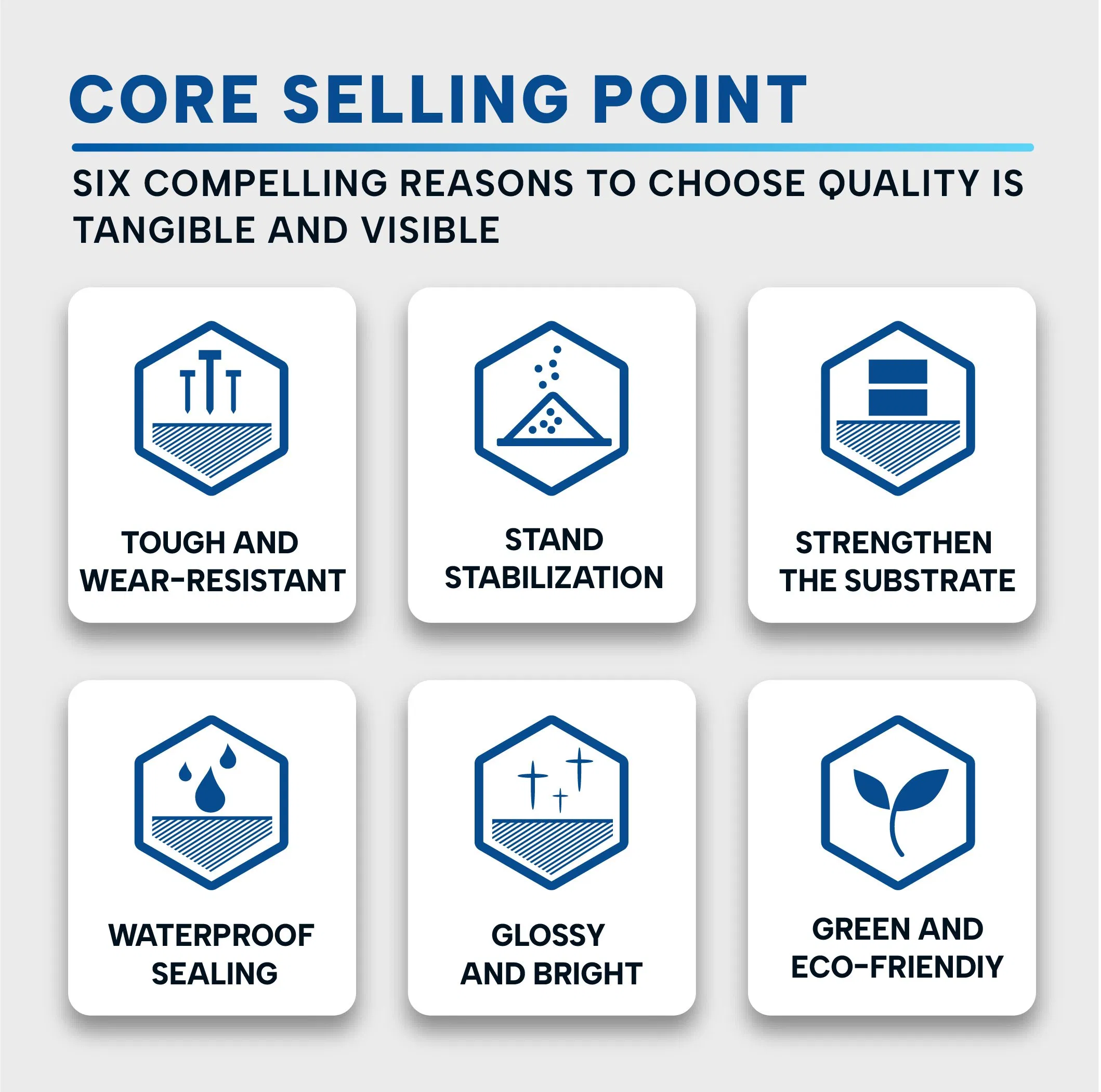 CORE SELLING POINT

SIX COMPELLING REASONS TO CHOOSE QUALITY IS TANGIBLE AND VISIBLE

TOUGH AND WEAR-RESISTANT

STAND STABILIZATION

STRENGTHEN THE SUBSTRATE

WATERPROOF SEALING

GLOSSY AND BRIGHT

GREEN AND ECO-FRIENDIY